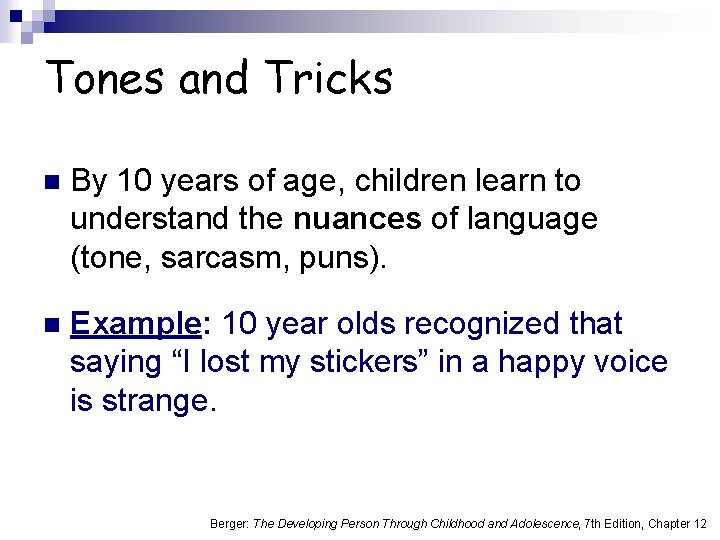 Tones and Tricks

By 10 years of age, children learn to understand the nuances of language (tone, sarcasm, puns).

Example: 10 year olds recognized that saying “I lost my stickers” in a happy voice is strange.

Berger: The Developing Person Through Childhood and Adolescence, 7th Edition, Chapter 12